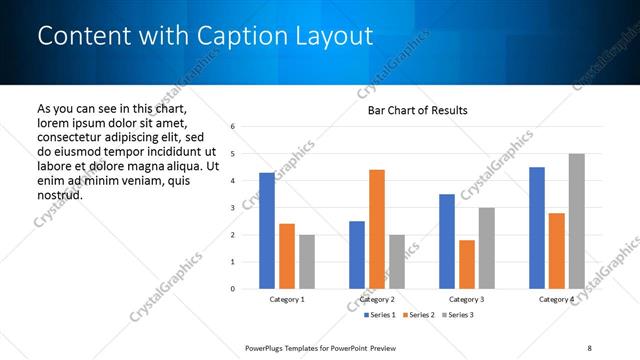 Content with Caption Layout

As you can see in this chart, lorem ipsum dolor sit amet, consectetur adipiscing elit, sed do eiusmod tempor incididunt ut labore et dolore magna aliqua. Ut enim ad minim veniam, quis nostrud.

Bar Chart of Results

6
5
4
3
2
1
0

Category 1
Category 2
Category 3
Category 4

Series 1 Series 2 Series 3

CrystalGraphics

PowerPlugs Templates for PowerPoint Preview

8